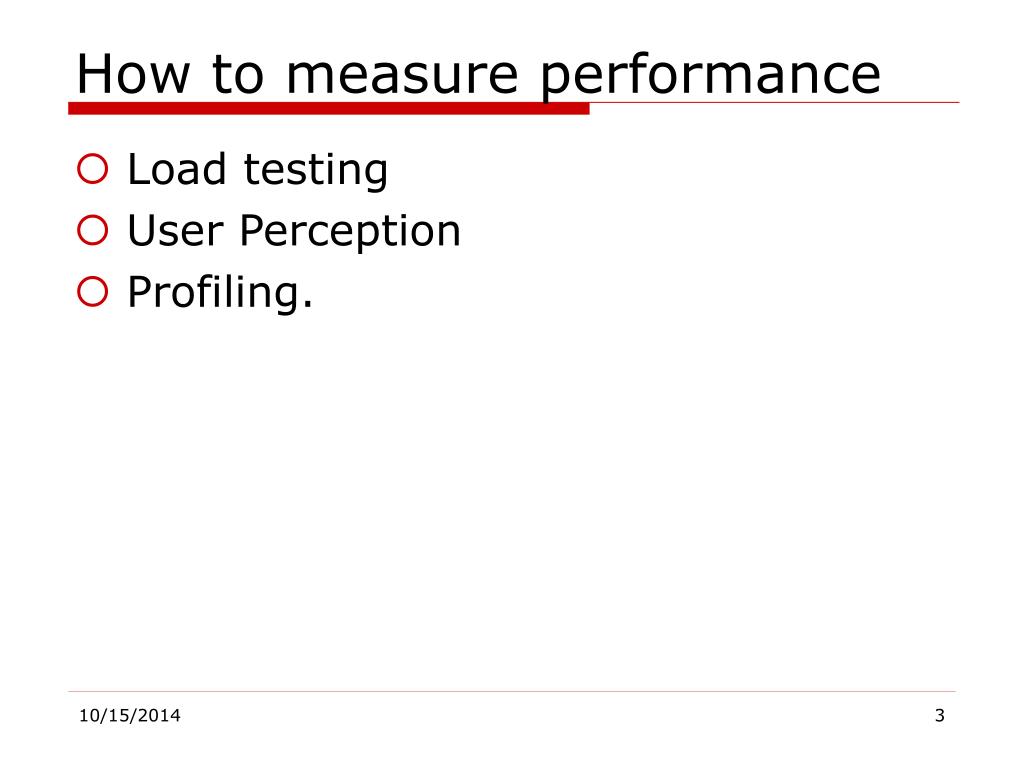 How to measure performance

Load testing
User Perception
Profiling.

10/15/2014

3